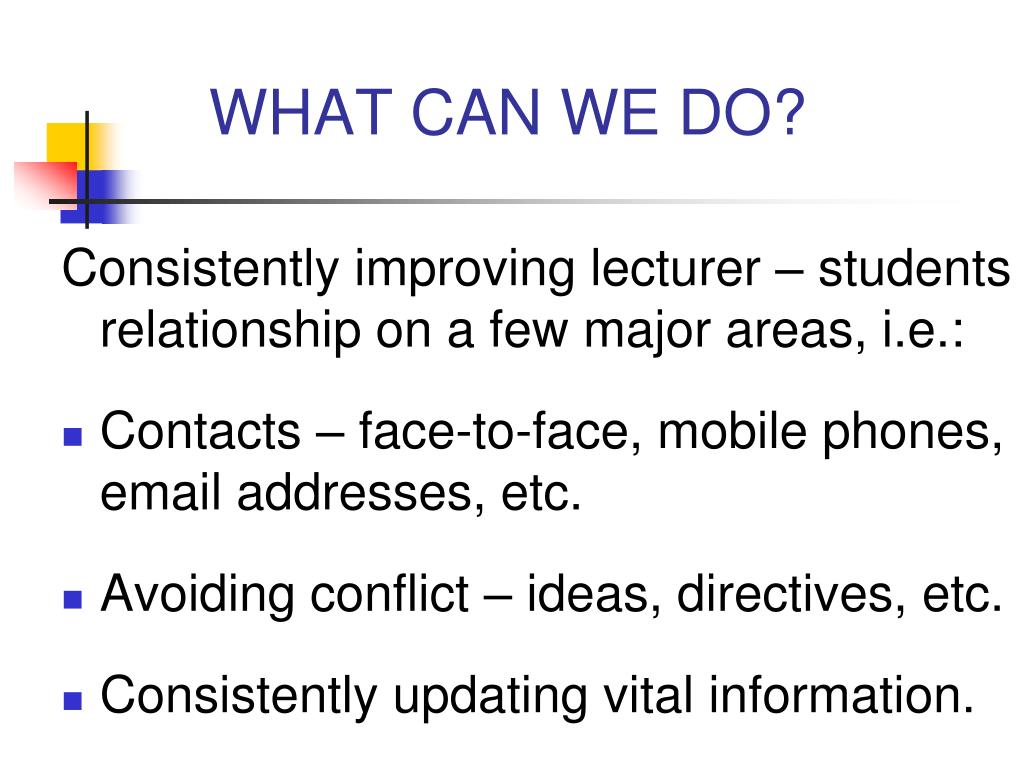 WHAT CAN WE DO?

Consistently improving lecturer – students relationship on a few major areas, i.e.:

- Contacts – face-to-face, mobile phones, email addresses, etc.
- Avoiding conflict – ideas, directives, etc.
- Consistently updating vital information.